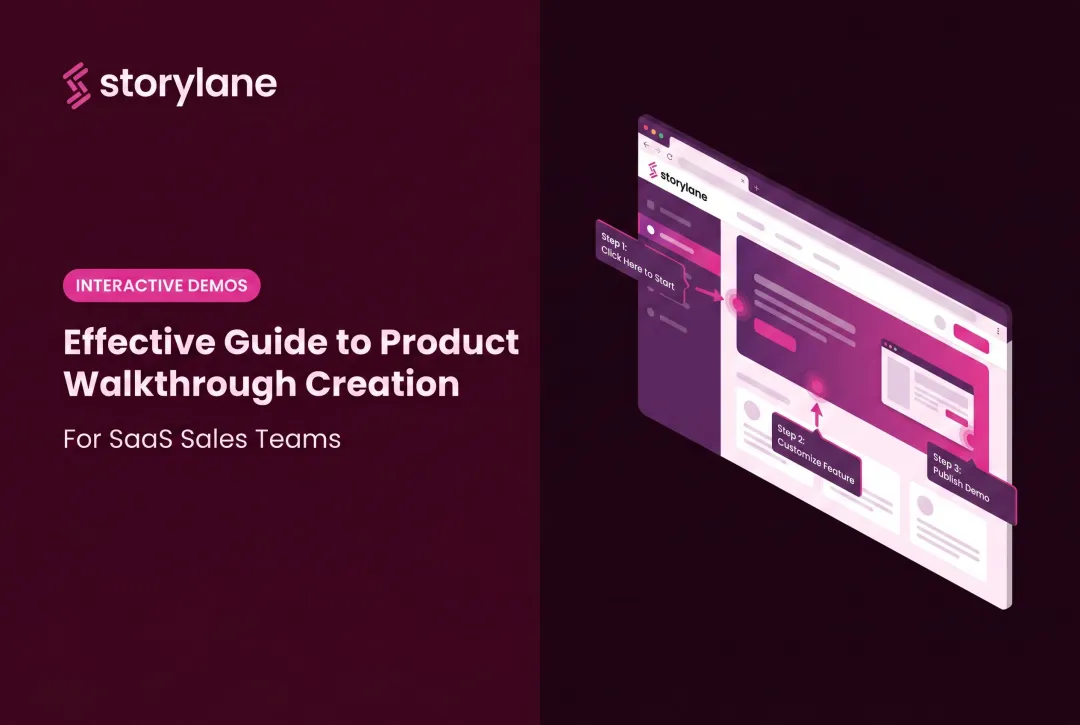 storylane

INTERACTIVE DEMOS

Effective Guide to Product Walkthrough Creation

For SaaS Sales Teams

storylane

Step 1: Click Here to Start

Step 2: Customize Feature

Step 3: Publish Demo